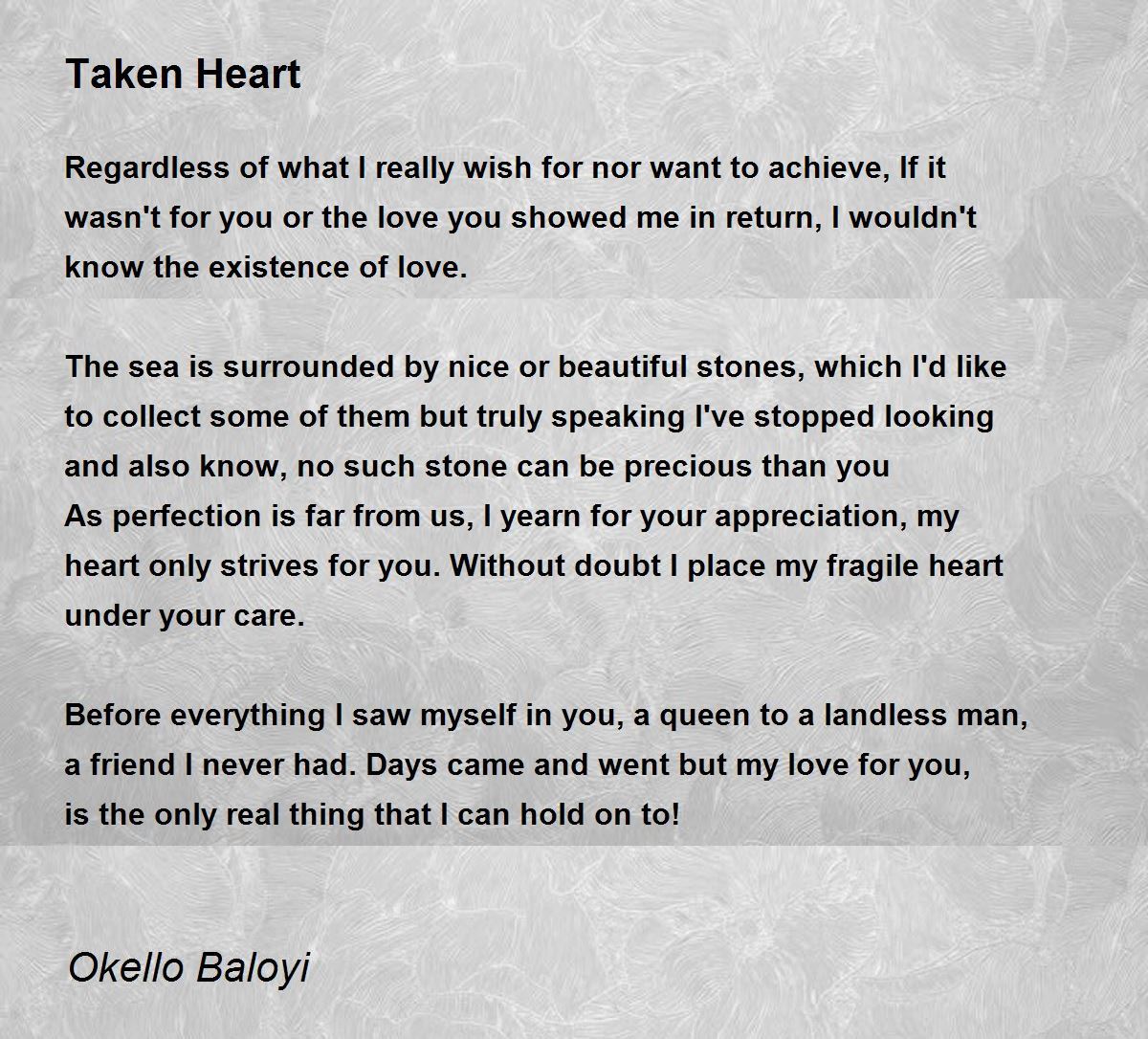 Taken Heart

Regardless of what I really wish for nor want to achieve, If it wasn't for you or the love you showed me in return, I wouldn't know the existence of love.

The sea is surrounded by nice or beautiful stones, which I'd like to collect some of them but truly speaking I've stopped looking and also know, no such stone can be precious than you
As perfection is far from us, I yearn for your appreciation, my heart only strives for you. Without doubt I place my fragile heart under your care.

Before everything I saw myself in you, a queen to a landless man, a friend I never had. Days came and went but my love for you, is the only real thing that I can hold on to!

Okello Baloyi